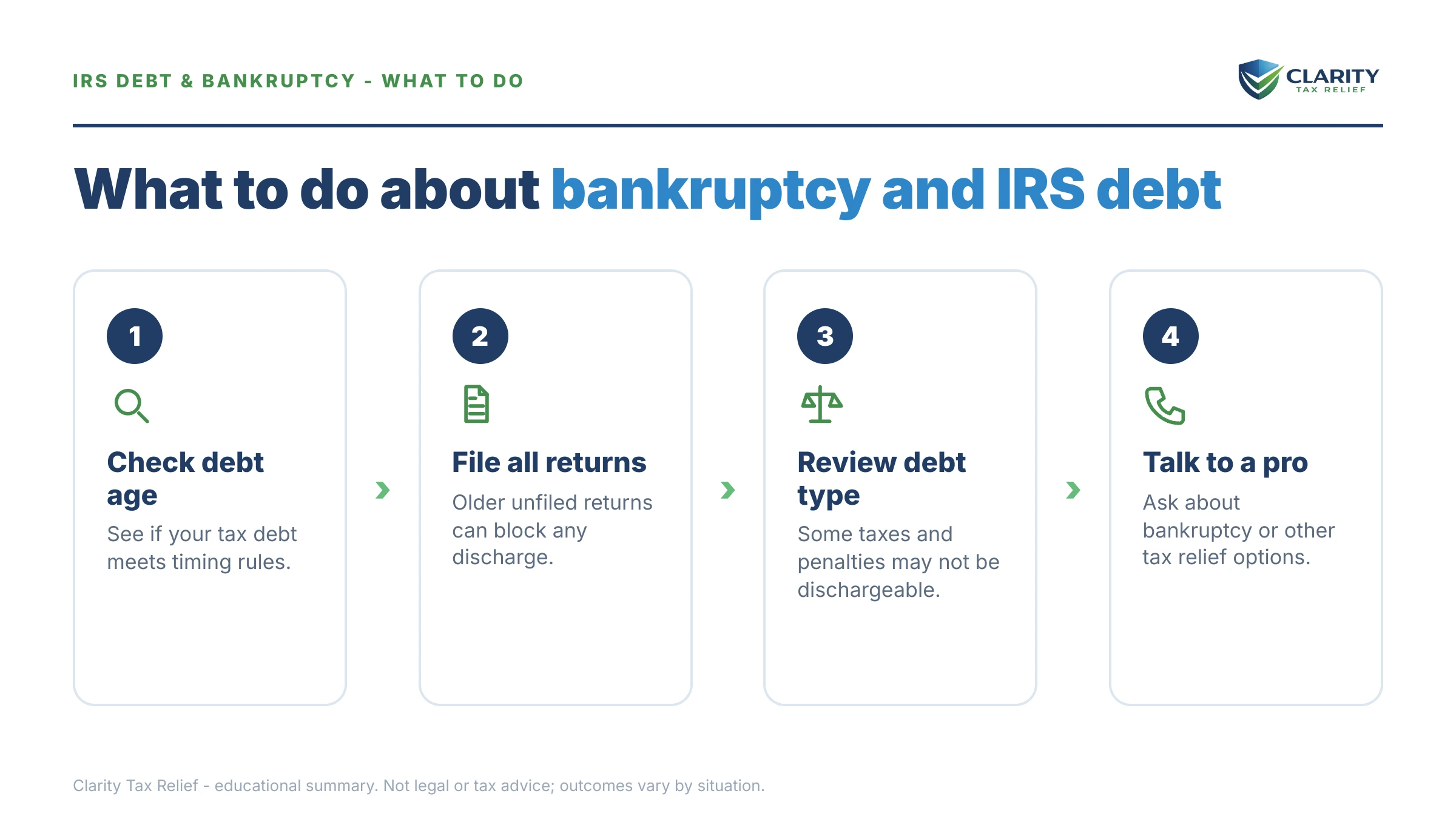 IRS DEBT & BANKRUPTCY - WHAT TO DO

CLARITY
TAX RELIEF

What to do about bankruptcy and IRS debt

1

Check debt age

See if your tax debt meets timing rules.

2

File all returns

Older unfiled returns can block any discharge.

3

Review debt type

Some taxes and penalties may not be dischargeable.

4

Talk to a pro

Ask about bankruptcy or other tax relief options.

Clarity Tax Relief - educational summary. Not legal or tax advice; outcomes vary by situation.